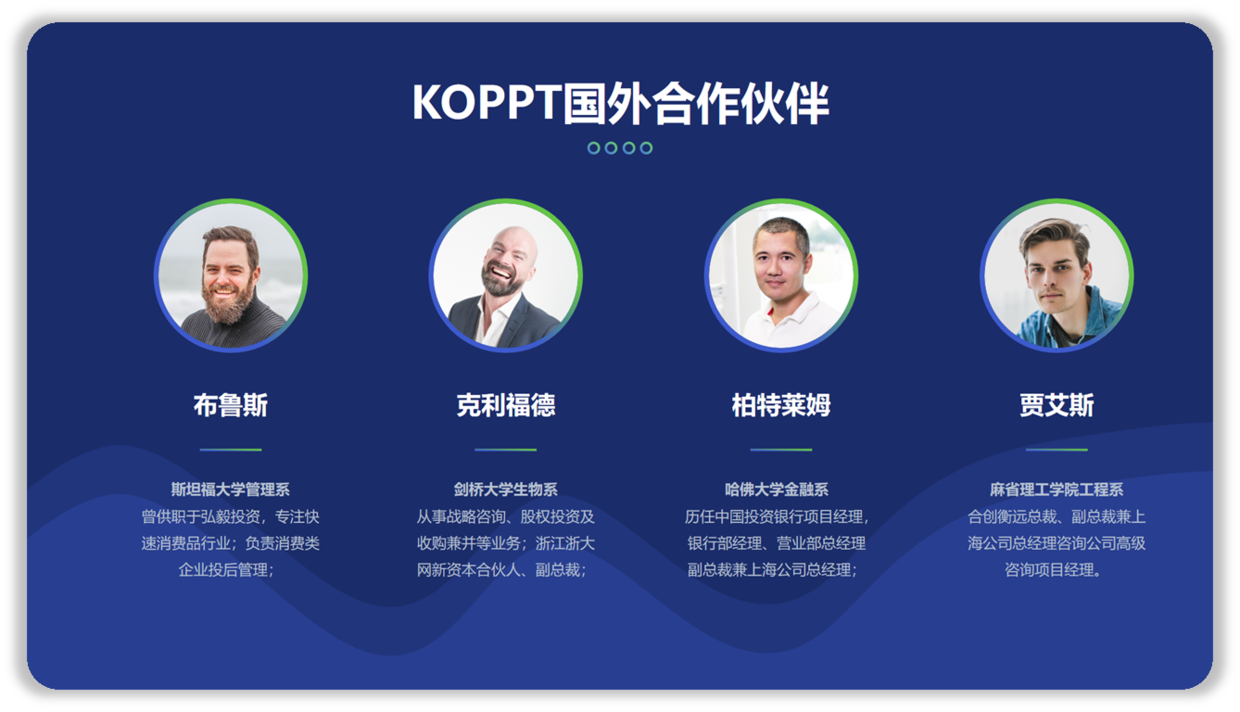 KOPPT国外合作伙伴

布鲁斯

斯坦福大学管理系
曾供职于弘毅投资，专注快速消费品行业；负责消费类企业投后管理；

克利福德

剑桥大学生物系
从事战略咨询、股权投资及收购兼并等业务；浙江浙大网新资本合伙人、副总裁；

柏特莱姆

哈佛大学金融系
历任中国投资银行项目经理，银行部经理、营业部总经理副总裁兼上海公司总经理；

贾艾斯

麻省理工学院工程系
合创衡远总裁、副总裁兼上海公司总经理咨询公司高级咨询项目经理。